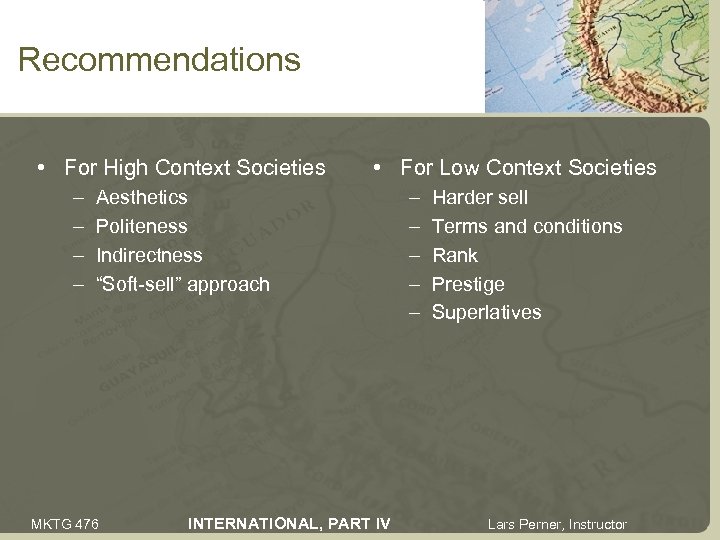 Recommendations

• For High Context Societies
– Aesthetics
– Politeness
– Indirectness
– “Soft-sell” approach

• For Low Context Societies
– Harder sell
– Terms and conditions
– Rank
– Prestige
– Superlatives

MKTG 476 INTERNATIONAL, PART IV Lars Perner, Instructor